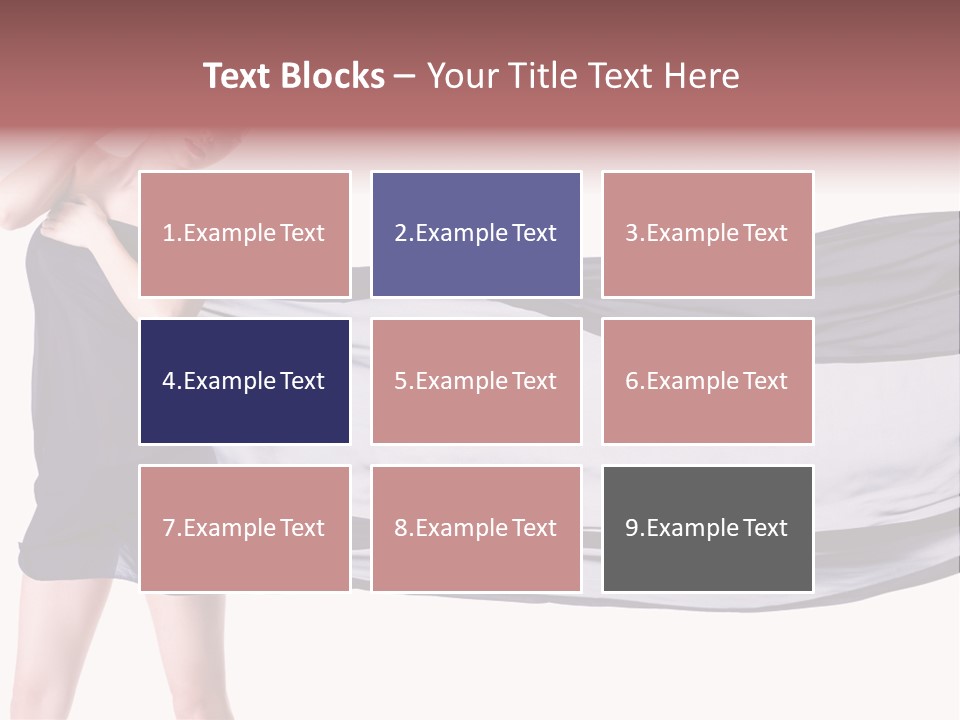 Text Blocks – Your Title Text Here

1.Example Text

2.Example Text

3.Example Text

4.Example Text

5.Example Text

6.Example Text

7.Example Text

8.Example Text

9.Example Text